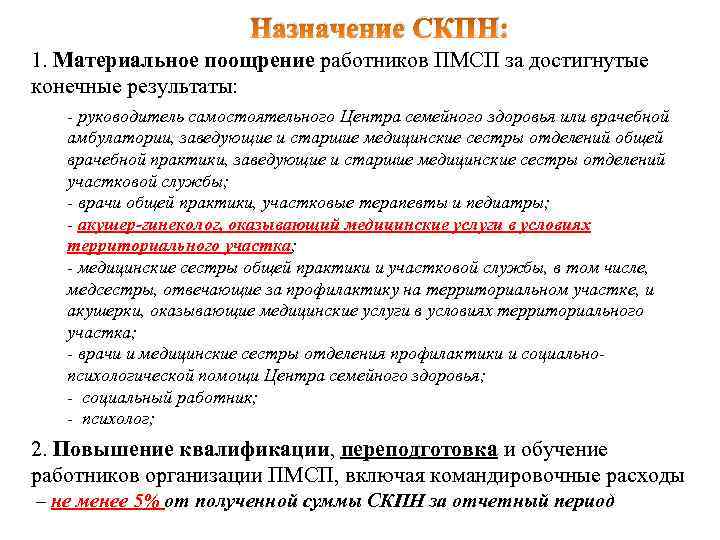 Назначение СКПН:

1. Материальное поощрение работников ПМСП за достигнутые конечные результаты:

- руководитель самостоятельного Центра семейного здоровья или врачебной амбулатории, заведующие и старшие медицинские сестры отделений общей врачебной практики, заведующие и старшие медицинские сестры отделений участковой службы;
- врачи общей практики, участковые терапевты и педиатры;
- акушер-гинеколог, оказывающий медицинские услуги в условиях территориального участка;
- медицинские сестры общей практики и участковой службы, в том числе, медсестры, отвечающие за профилактику на территориальном участке, и акушерки, оказывающие медицинские услуги в условиях территориального участка;
- врачи и медицинские сестры отделения профилактики и социально-психологической помощи Центра семейного здоровья;
- социальный работник;
- психолог;

2. Повышение квалификации, переподготовка и обучение работников организации ПМСП, включая командировочные расходы – не менее 5% от полученной суммы СКПН за отчетный период